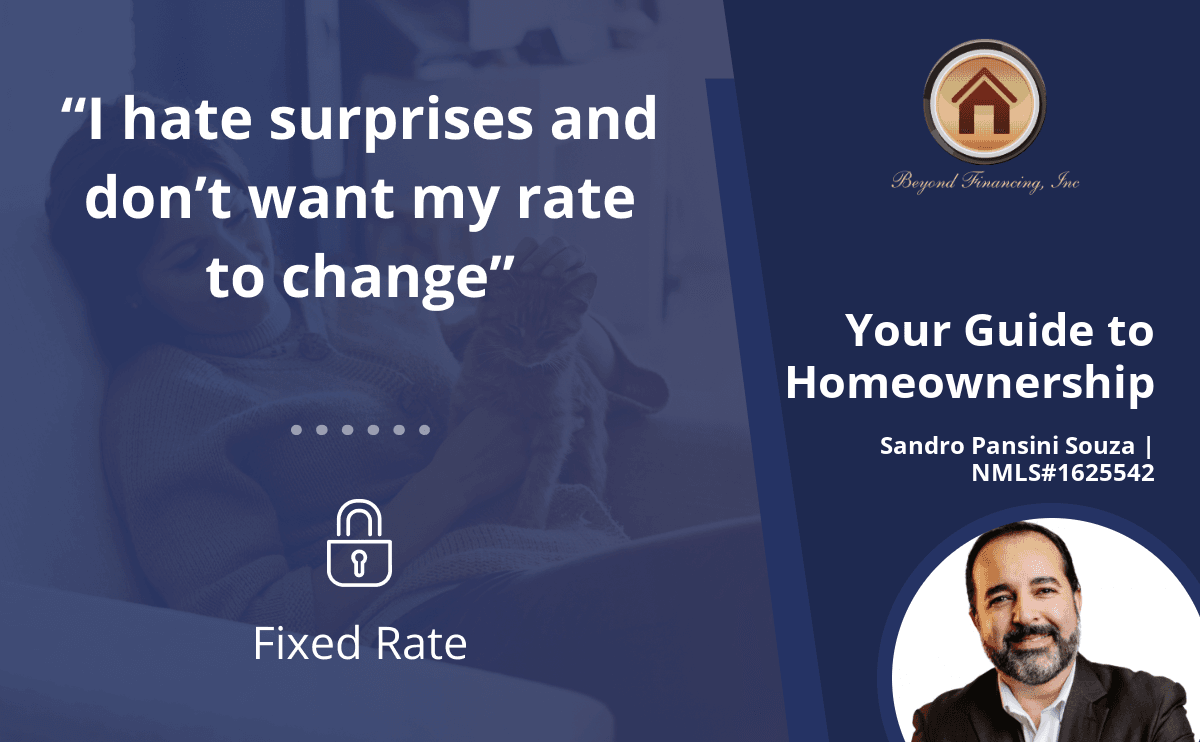 “I hate surprises and don’t want my rate to change”

Fixed Rate

Beyond Financing, Inc

Your Guide to Homeownership

Sandro Pansini Souza | NMLS#1625542